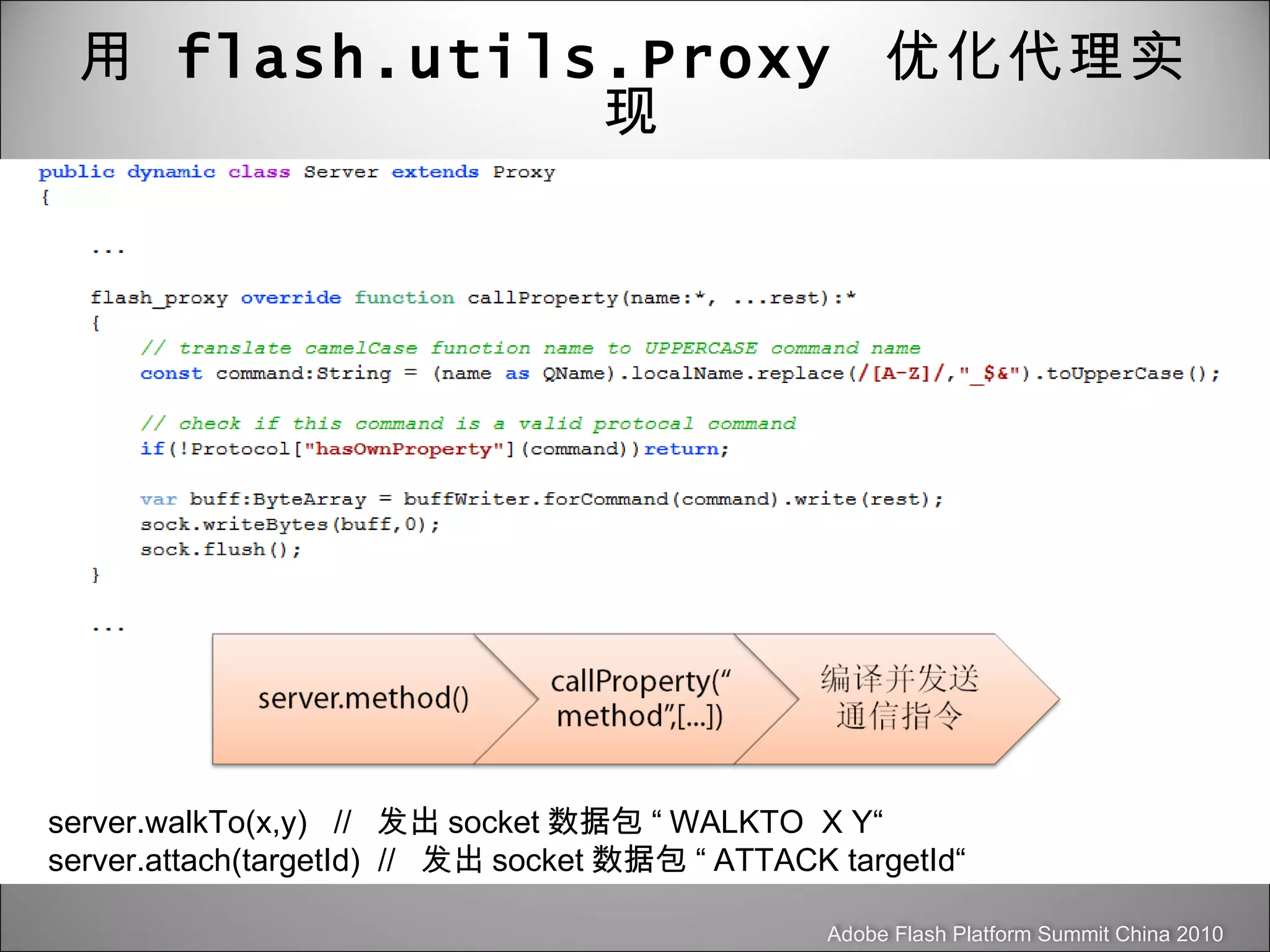 用 flash.utils.Proxy 优化代理实现

public dynamic class Server extends Proxy
{

...

flash_proxy override function callProperty(name:*, ...rest):*
{
// translate camelCase function name to UPPERCASE command name
const command:String = (name as QName).localName.replace(/[A-Z]/,"_$&").toUpperCase();

// check if this command is a valid protocal command
if(!Protocol["hasOwnProperty"](command))return;

var buff:ByteArray = buffWriter.forCommand(command).write(rest);
sock.writeBytes(buff,0);
sock.flush();
}

...

server.method()

callProperty(“method”,[...])

编译并发送通信指令

server.walkTo(x,y) // 发出 socket 数据包 “ WALKTO X Y“
server.attach(targetId) // 发出 socket 数据包 “ ATTACK targetId“

Adobe Flash Platform Summit China 2010